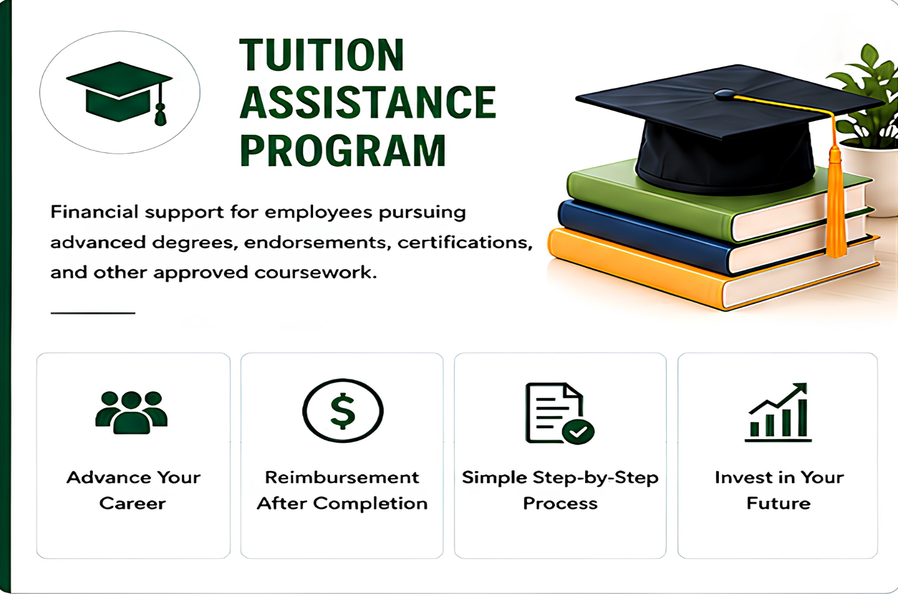 TUITION ASSISTANCE PROGRAM

Financial support for employees pursuing advanced degrees, endorsements, certifications, and other approved coursework.

Advance Your Career

Reimbursement After Completion

Simple Step-by-Step Process

Invest in Your Future